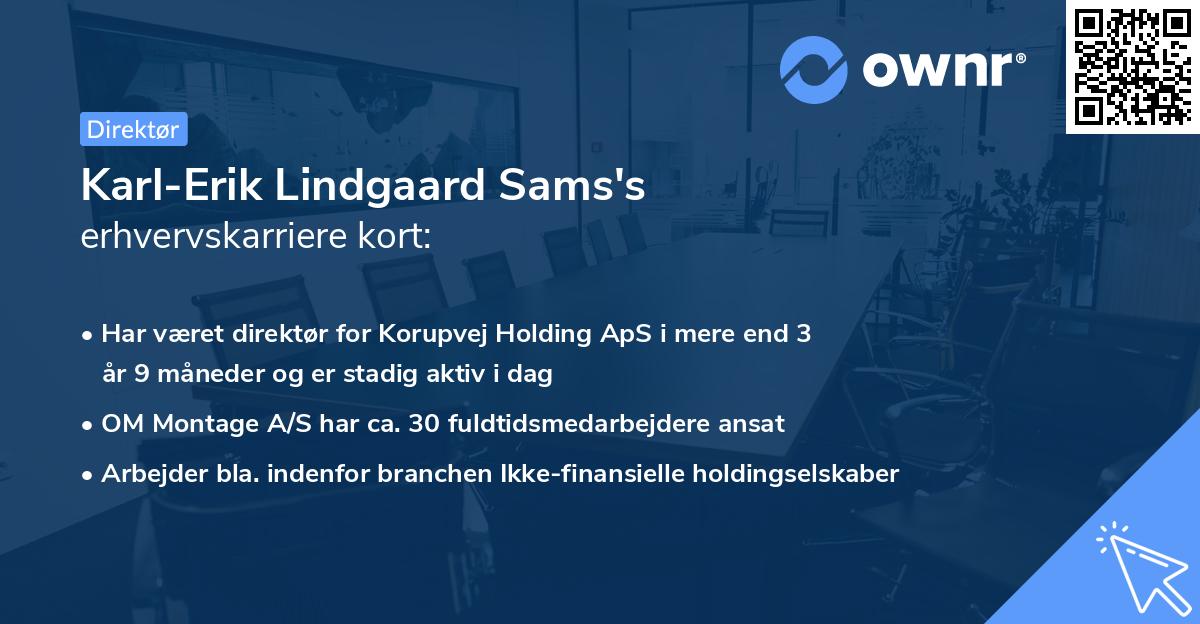 ownr®

Direktør

Karl-Erik Lindgaard Sams's
erhvervskarriere kort:

• Har været direktør for Korupvej Holding ApS i mere end 3 år 9 måneder og er stadig aktiv i dag
• OM Montage A/S har ca. 30 fuldtidsmedarbejdere ansat
• Arbejder bla. indenfor branchen Ikke-finansielle holdingselskaber